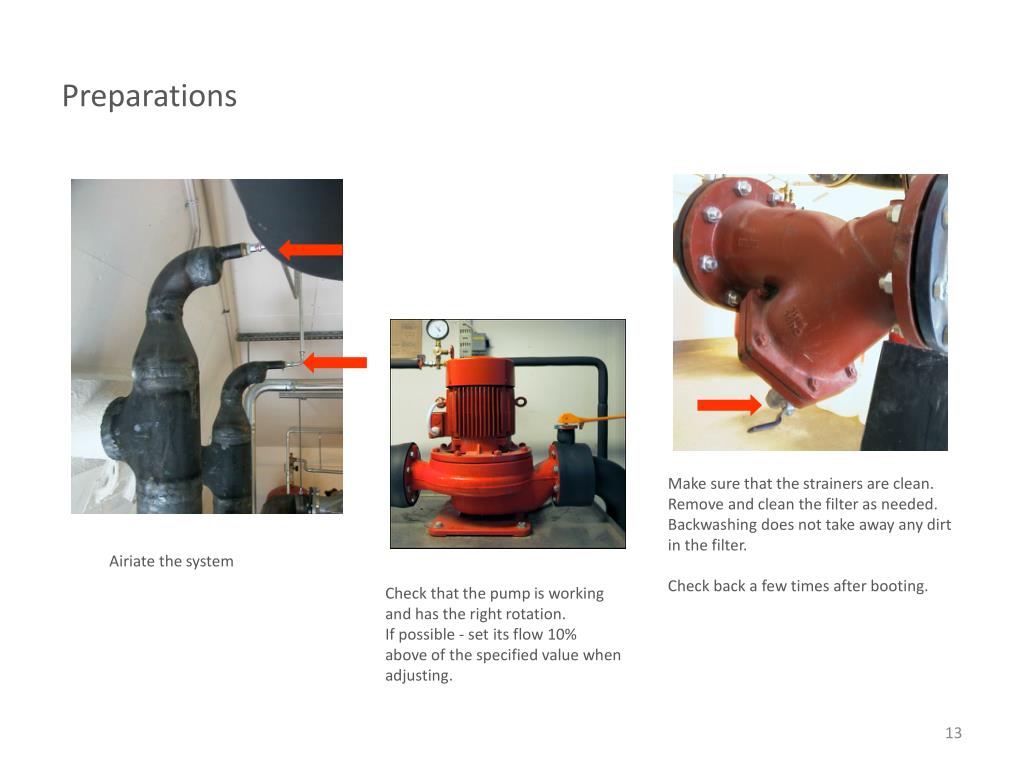 Preparations

Airiate the system

Check that the pump is working and has the right rotation.
If possible - set its flow 10% above of the specified value when adjusting.

Make sure that the strainers are clean. Remove and clean the filter as needed. Backwashing does not take away any dirt in the filter.

Check back a few times after booting.

13